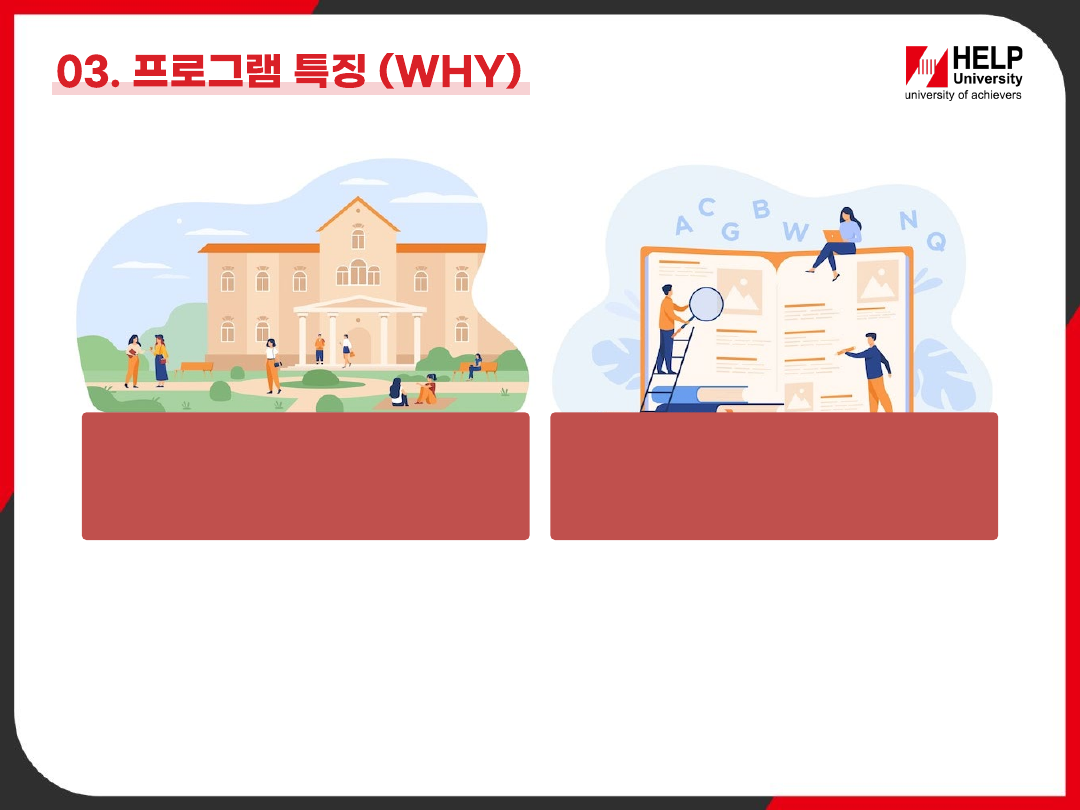 03. 프로그램 특징 (WHY)

HELP University
university of achievers

A C G B W N Q